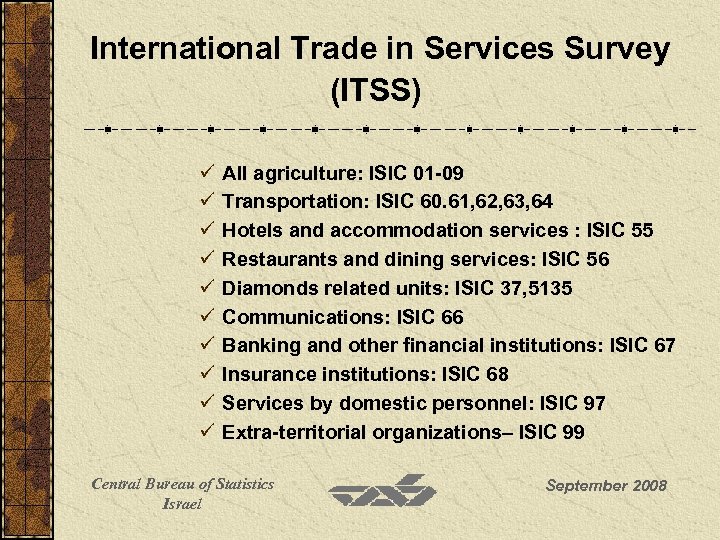 International Trade in Services Survey (ITSS)

✓ All agriculture: ISIC 01-09
✓ Transportation: ISIC 60.61,62,63,64
✓ Hotels and accommodation services : ISIC 55
✓ Restaurants and dining services: ISIC 56
✓ Diamonds related units: ISIC 37,5135
✓ Communications: ISIC 66
✓ Banking and other financial institutions: ISIC 67
✓ Insurance institutions: ISIC 68
✓ Services by domestic personnel: ISIC 97
✓ Extra-territorial organizations– ISIC 99

Central Bureau of Statistics
Israel

September 2008